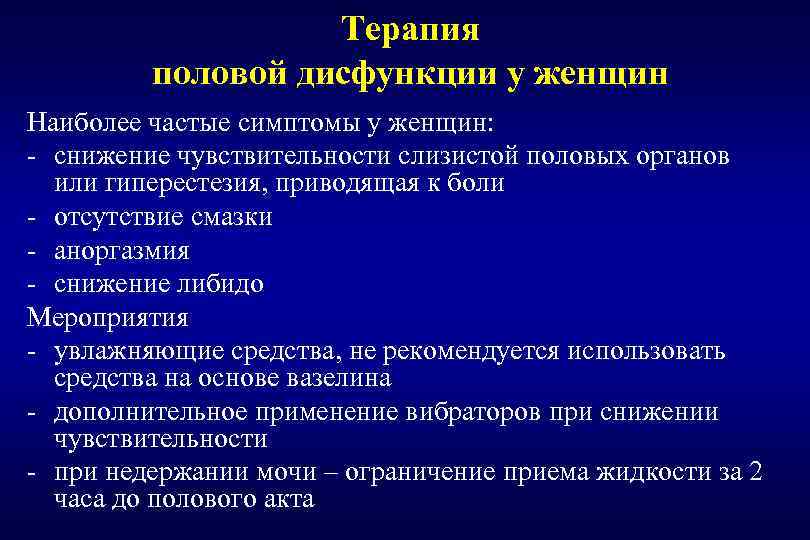 Терапия
половой дисфункции у женщин

Наиболее частые симптомы у женщин:
- снижение чувствительности слизистой половых органов или гиперестезия, приводящая к боли
- отсутствие смазки
- аноргазмия
- снижение либидо

Мероприятия
- увлажняющие средства, не рекомендуется использовать средства на основе вазелина
- дополнительное применение вибраторов при снижении чувствительности
- при недержании мочи – ограничение приема жидкости за 2 часа до полового акта